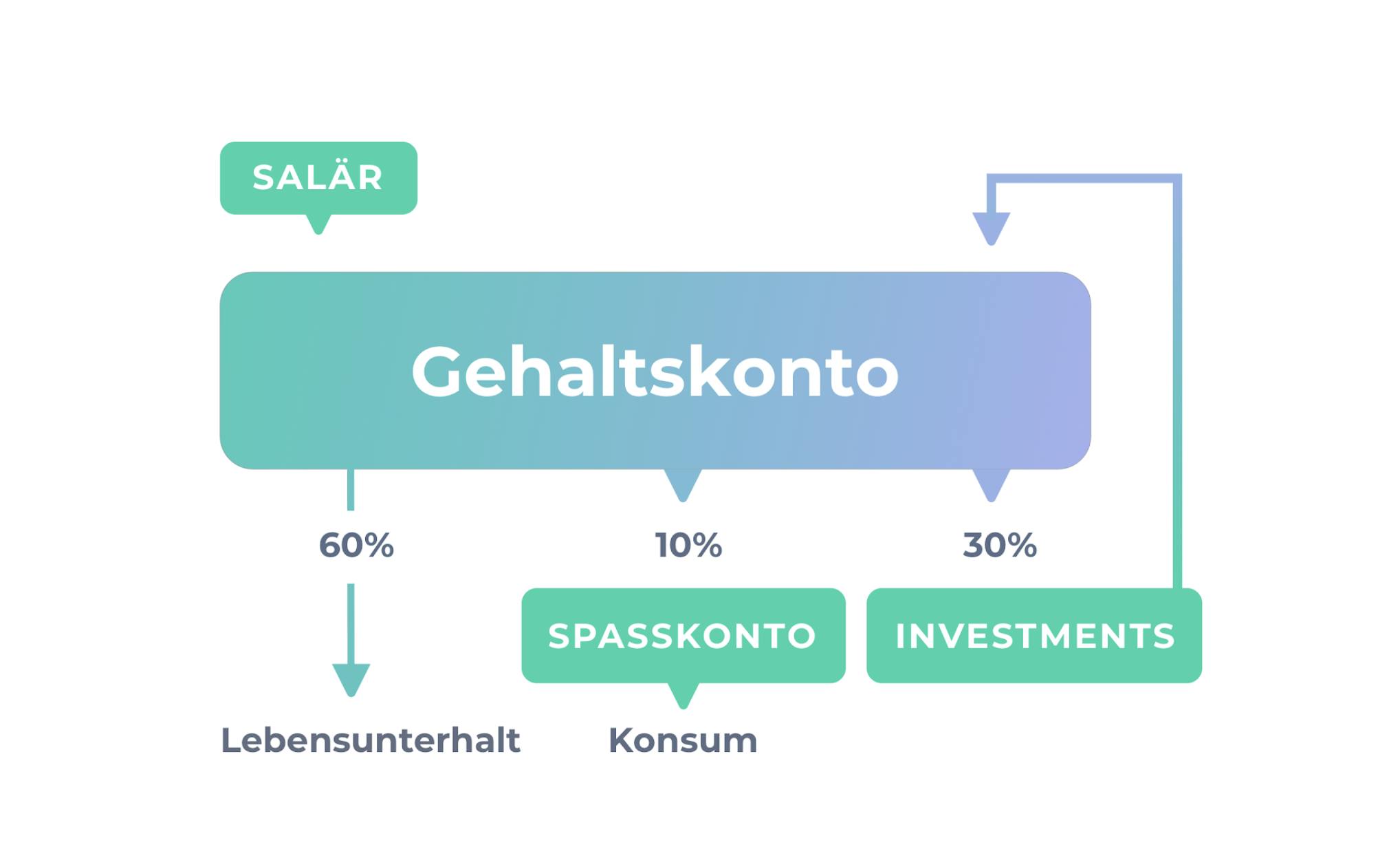 SALÄR

Gehaltskonto

60%

10%

30%

SPASSKONTO

INVESTMENTS

Lebensunterhalt

Konsum